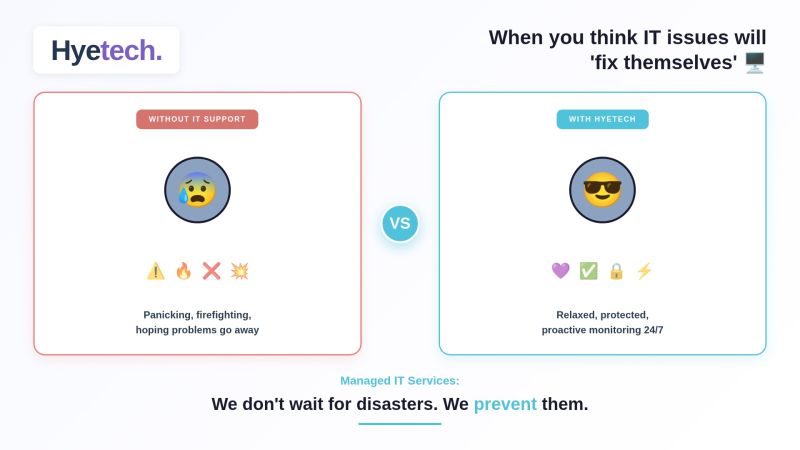 Hyetech.

When you think IT issues will 'fix themselves' 🖥️

WITHOUT IT SUPPORT

😰

⚠️ 🔥 ❌ 💥

Panicking, firefighting, hoping problems go away

VS

WITH HYETECH

😎

💜 ✅ 🔒 ⚡

Relaxed, protected, proactive monitoring 24/7

Managed IT Services:

We don't wait for disasters. We prevent them.